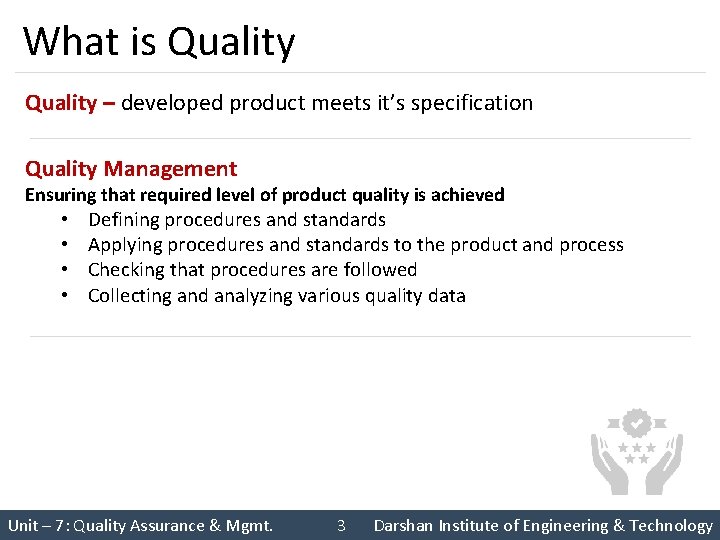 What is Quality

Quality – developed product meets it's specification

Quality Management
Ensuring that required level of product quality is achieved
• Defining procedures and standards
• Applying procedures and standards to the product and process
• Checking that procedures are followed
• Collecting and analyzing various quality data

Unit – 7: Quality Assurance & Mgmt. 3 Darshan Institute of Engineering & Technology